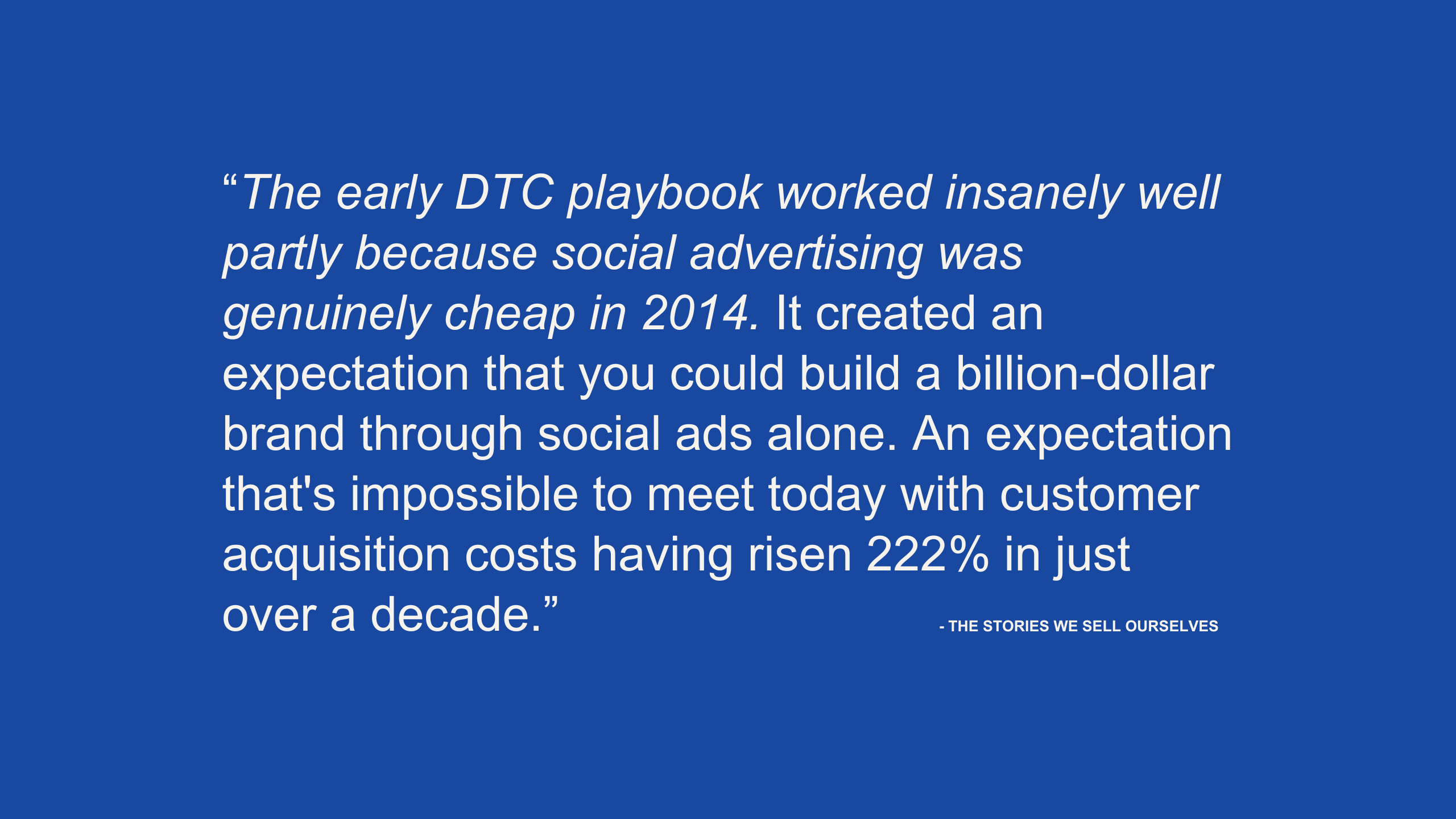 “The early DTC playbook worked insanely well partly because social advertising was genuinely cheap in 2014. It created an expectation that you could build a billion-dollar brand through social ads alone. An expectation that's impossible to meet today with customer acquisition costs having risen 222% in just over a decade.”

- THE STORIES WE SELL OURSELVES